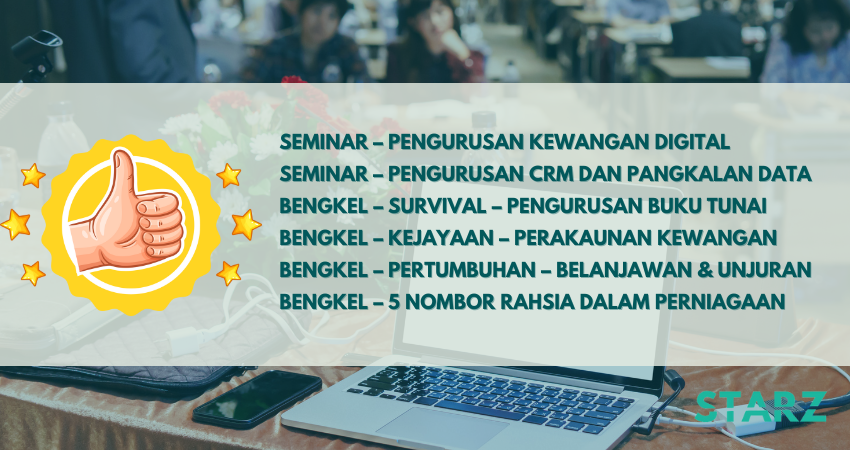 SEMINAR – PENGURUSAN KEWANGAN DIGITAL
SEMINAR – PENGURUSAN CRM DAN PANGKALAN DATA
BENGKEL – SURVIVAL – PENGURUSAN BUKU TUNAI
BENGKEL – KEJAYAAN – PERAKAUNAN KEWANGAN
BENGKEL – PERTUMBUHAN – BELANJAWAN & UNJURAN
BENGKEL – 5 NOMBOR RAHSIA DALAM PERNIAGAAN

STARZ